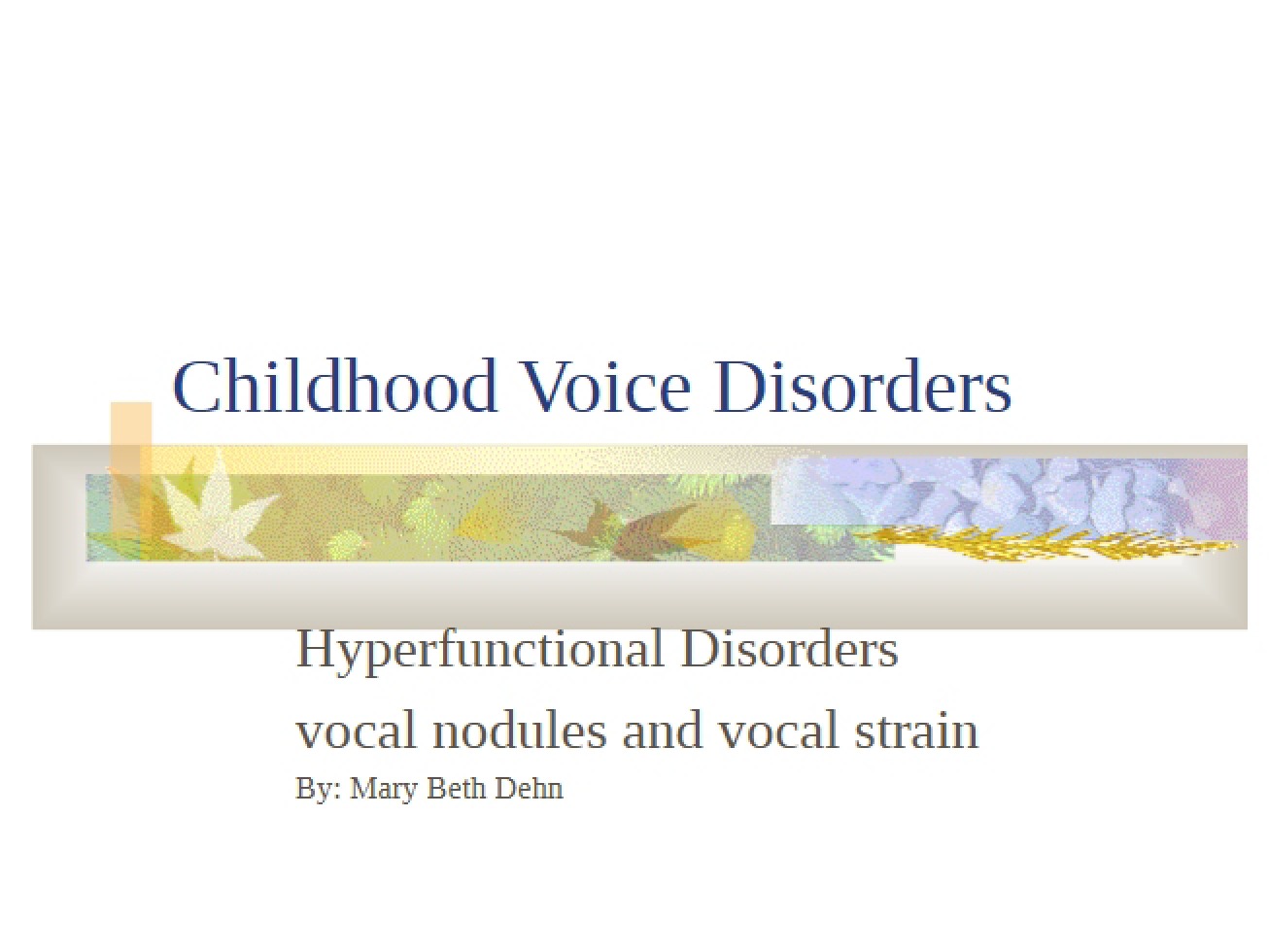 Childhood Voice Disorders

Hyperfunctional Disorders

vocal nodules and vocal strain

By: Mary Beth Dehn